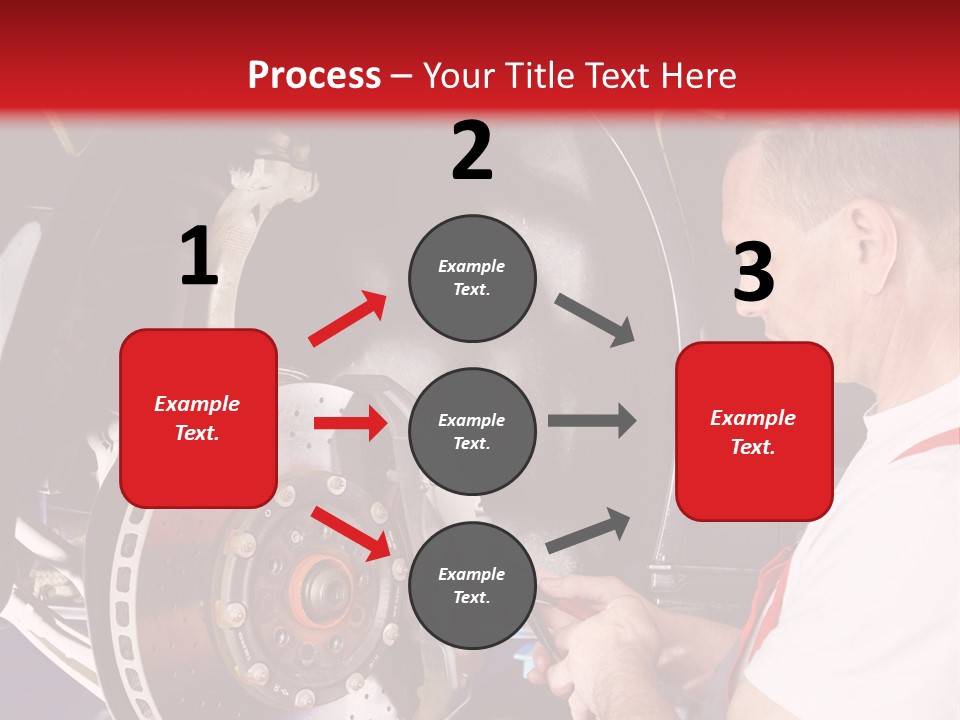 Process – Your Title Text Here

1

Example Text.

2

Example Text.

Example Text.

Example Text.

3

Example Text.